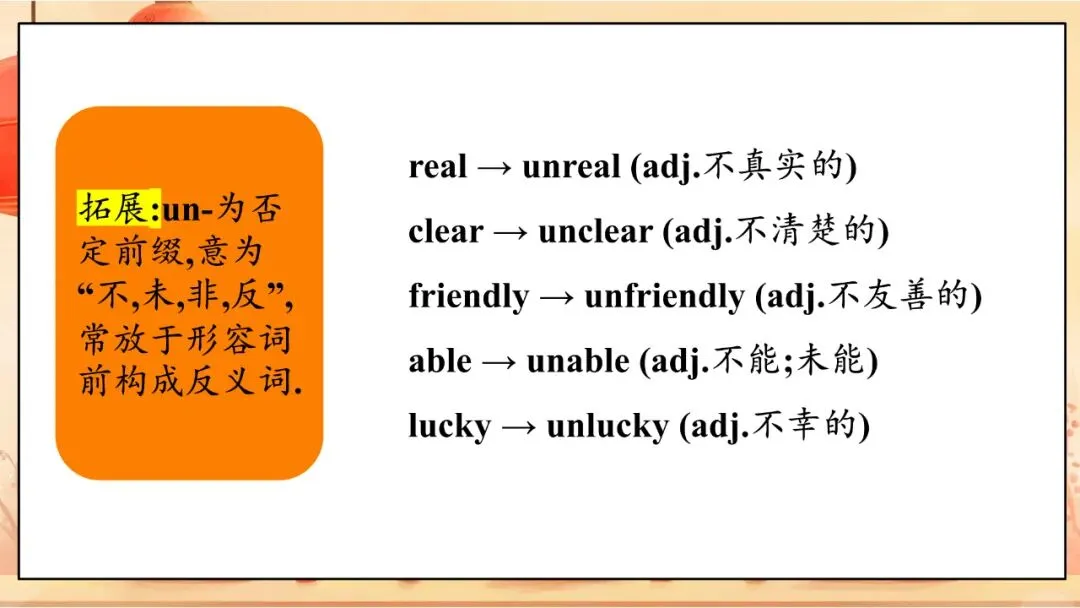 拓展:un-为否定前缀,意为“不,未,非,反”,常放于形容词前构成反义词.

real → unreal (adj.不真实的)

clear → unclear (adj.不清楚的)

friendly → unfriendly (adj.不友善的)

able → unable (adj.不能;未能)

lucky → unlucky (adj.不幸的)